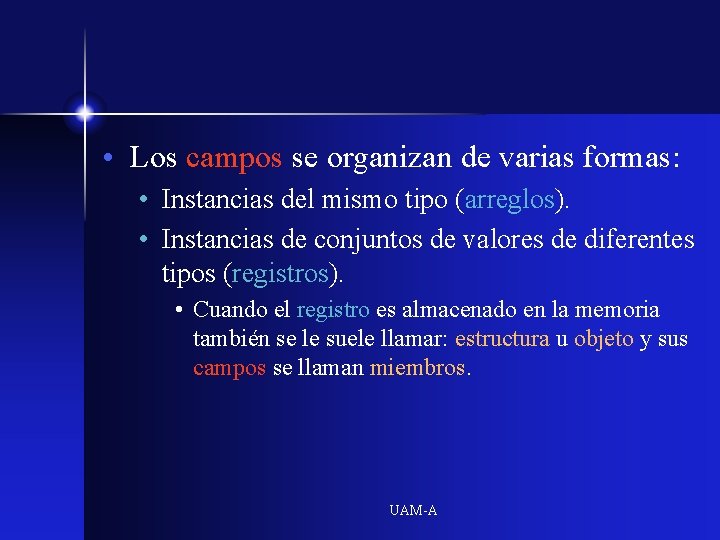 • Los campos se organizan de varias formas:
  • Instancias del mismo tipo (arreglos).
  • Instancias de conjuntos de valores de diferentes tipos (registros).
    • Cuando el registro es almacenado en la memoria también se le suele llamar: estructura u objeto y sus campos se llaman miembros.

UAM-A